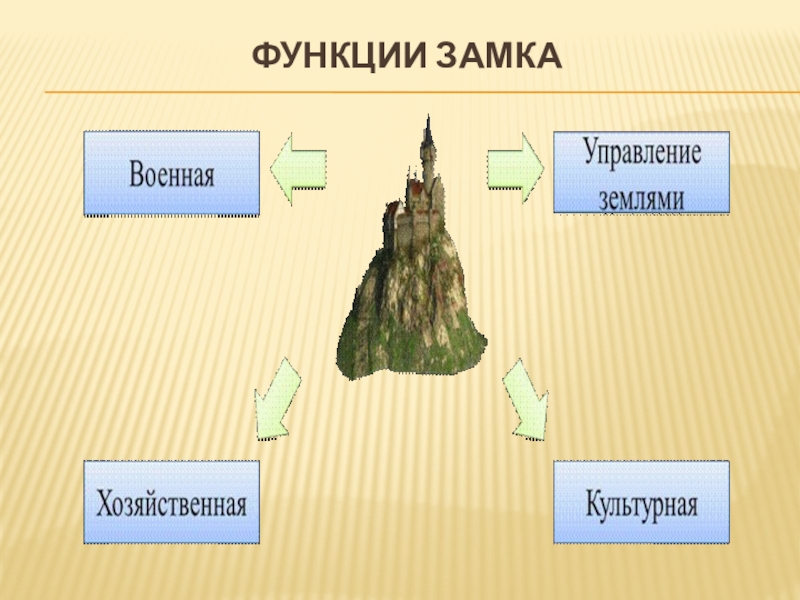 ФУНКЦИИ ЗАМКА

Военная

Управление землями

Хозяйственная

Культурная